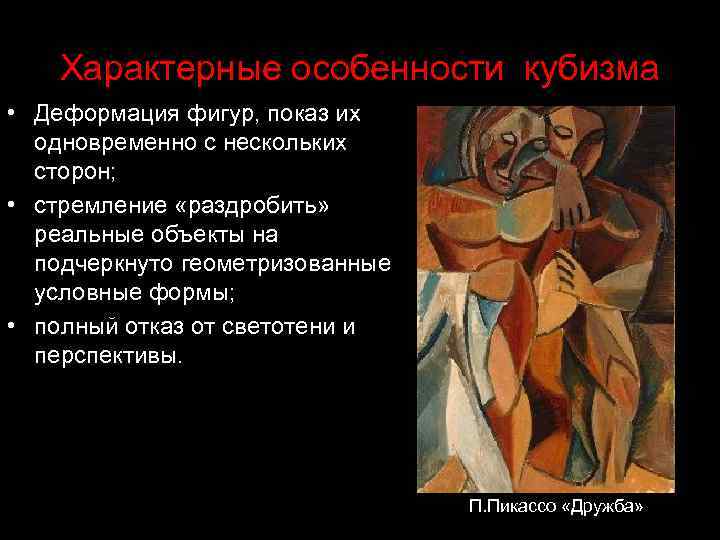 Характерные особенности кубизма

• Деформация фигур, показ их одновременно с нескольких сторон;
• стремление «раздробить» реальные объекты на подчеркнуто геометризованные условные формы;
• полный отказ от светотени и перспективы.

П.Пикассо «Дружба»